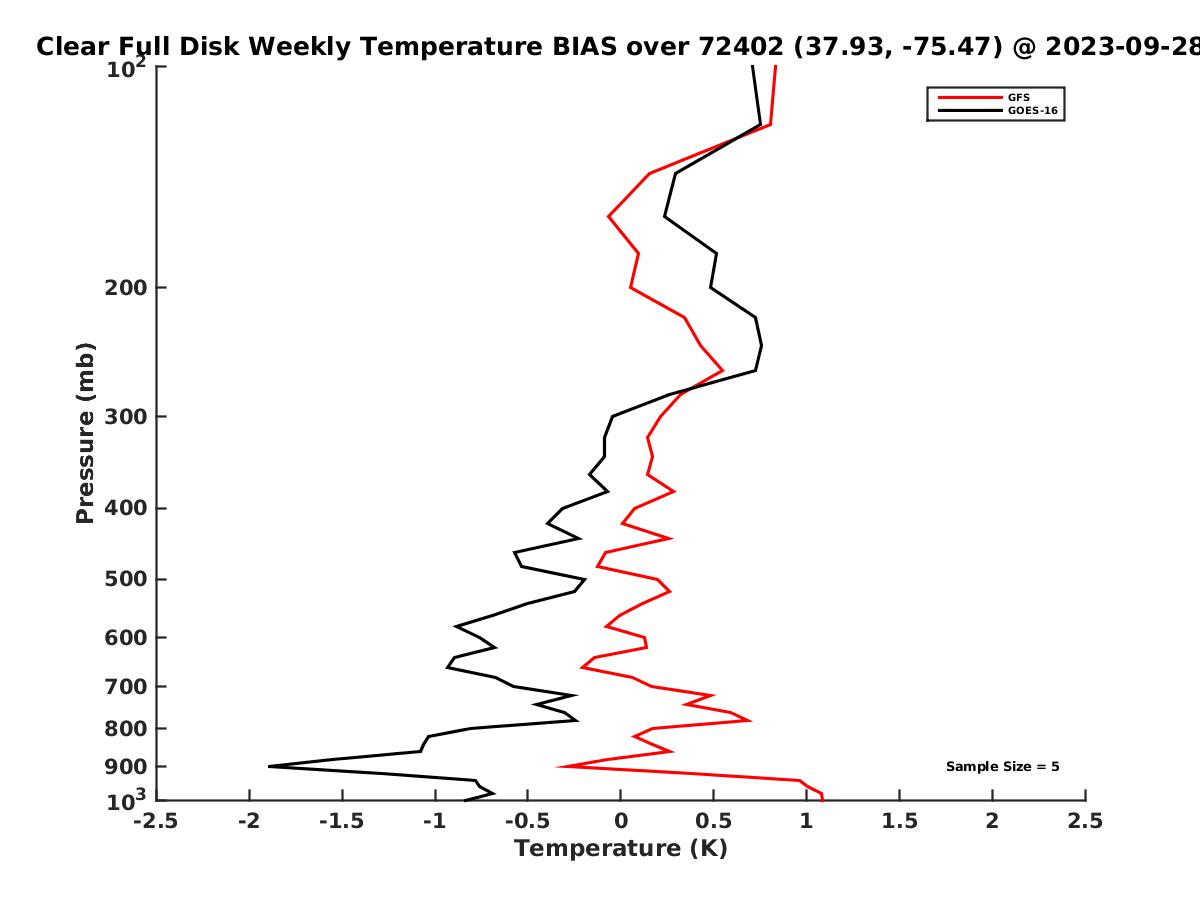 Clear Full Disk Weekly Temperature BIAS over 72402 (37.93, -75.47) @ 2023-09-28

GFS
GOES-16

Pressure (mb)

$10^2$
200
300
400
500
600
700
800
900
$10^3$

Sample Size = 5

-2.5 -2 -1.5 -1 -0.5 0 0.5 1 1.5 2 2.5

Temperature (K)